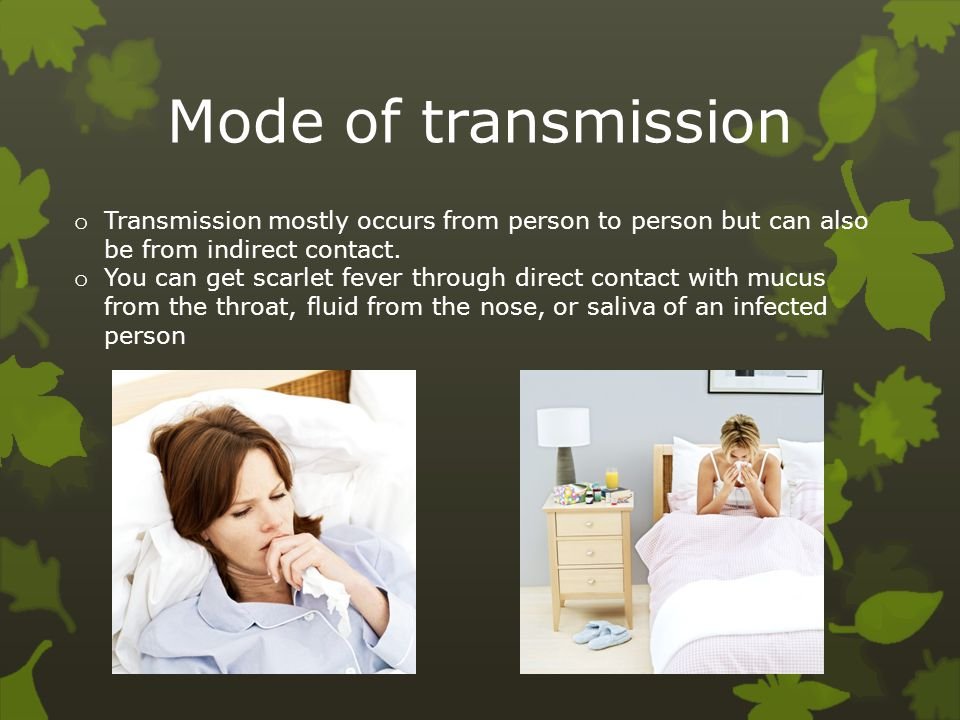 Mode of transmission

o Transmission mostly occurs from person to person but can also be from indirect contact.
o You can get scarlet fever through direct contact with mucus from the throat, fluid from the nose, or saliva of an infected person